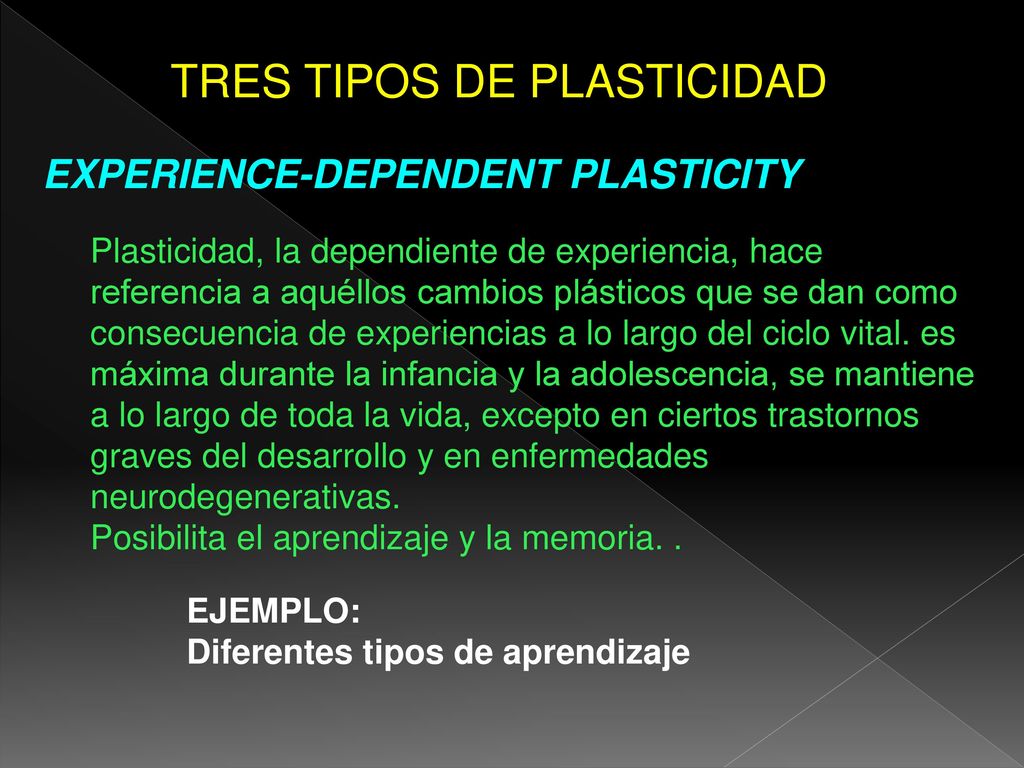 TRES TIPOS DE PLASTICIDAD

EXPERIENCE-DEPENDENT PLASTICITY

Plasticidad, la dependiente de experiencia, hace referencia a aquéllos cambios plásticos que se dan como consecuencia de experiencias a lo largo del ciclo vital. es máxima durante la infancia y la adolescencia, se mantiene a lo largo de toda la vida, excepto en ciertos trastornos graves del desarrollo y en enfermedades neurodegenerativas.
Posibilita el aprendizaje y la memoria. .

EJEMPLO:
Diferentes tipos de aprendizaje